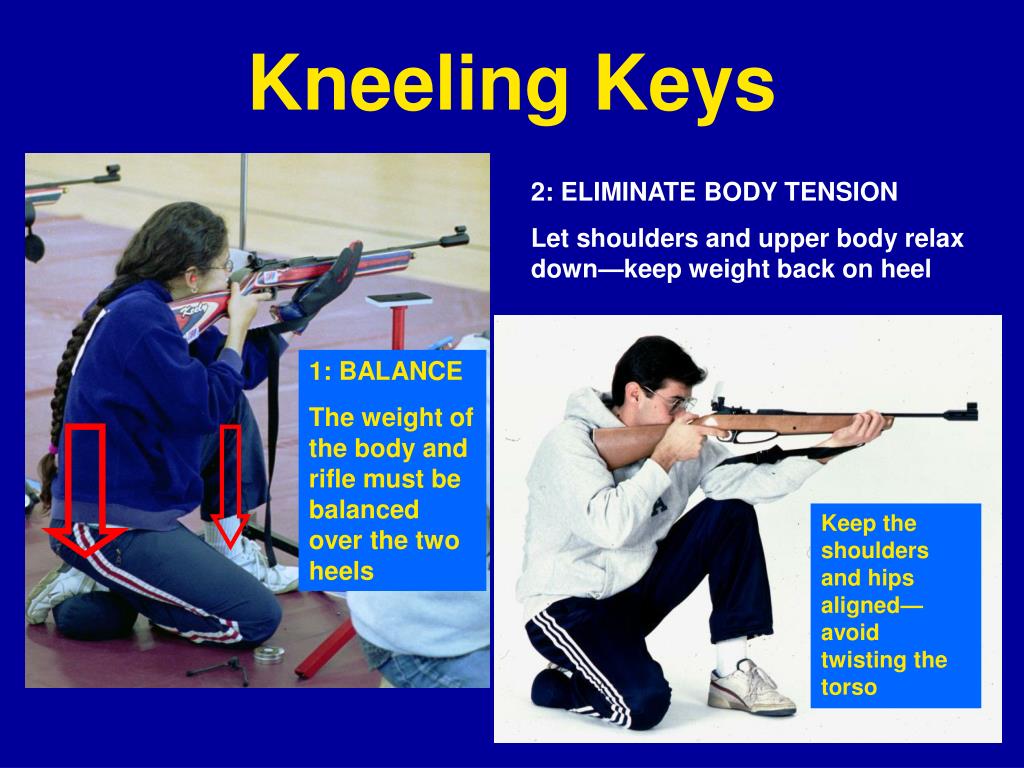 Kneeling Keys

2: ELIMINATE BODY TENSION

Let shoulders and upper body relax down—keep weight back on heel

1: BALANCE

The weight of the body and rifle must be balanced over the two heels

Keep the shoulders and hips aligned—avoid twisting the torso